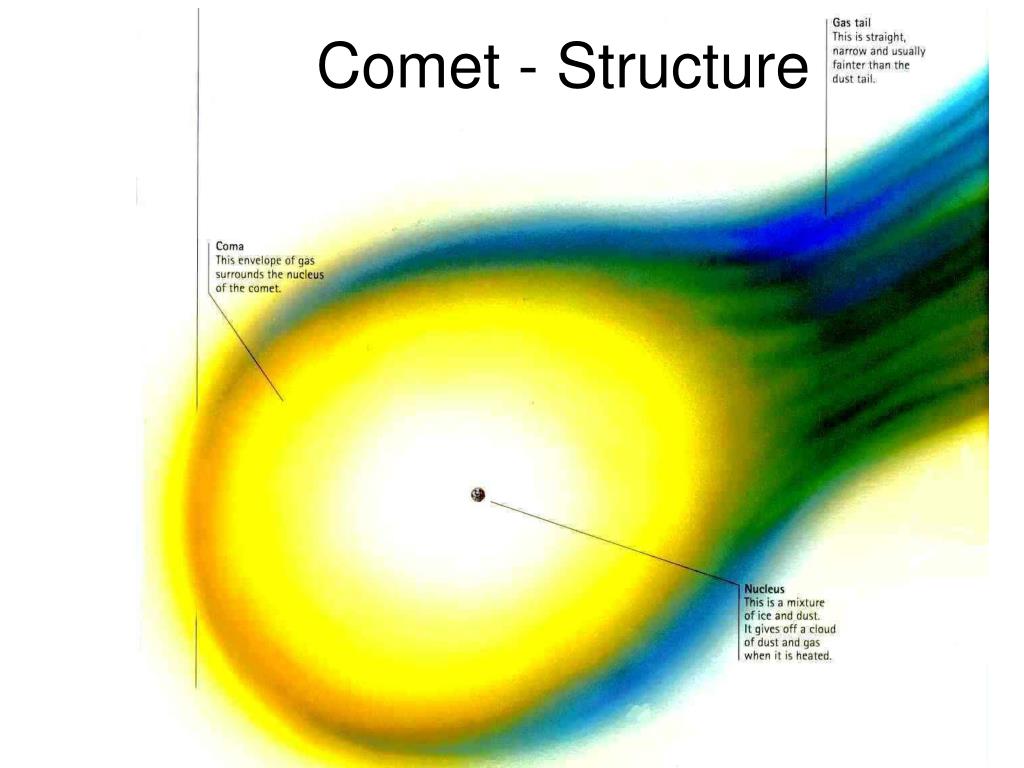 Comet - Structure

Gas tail
This is straight, narrow and usually fainter than the dust tail.

Coma
This envelope of gas surrounds the nucleus of the comet.

Nucleus
This is a mixture of ice and dust. It gives off a cloud of dust and gas when it is heated.